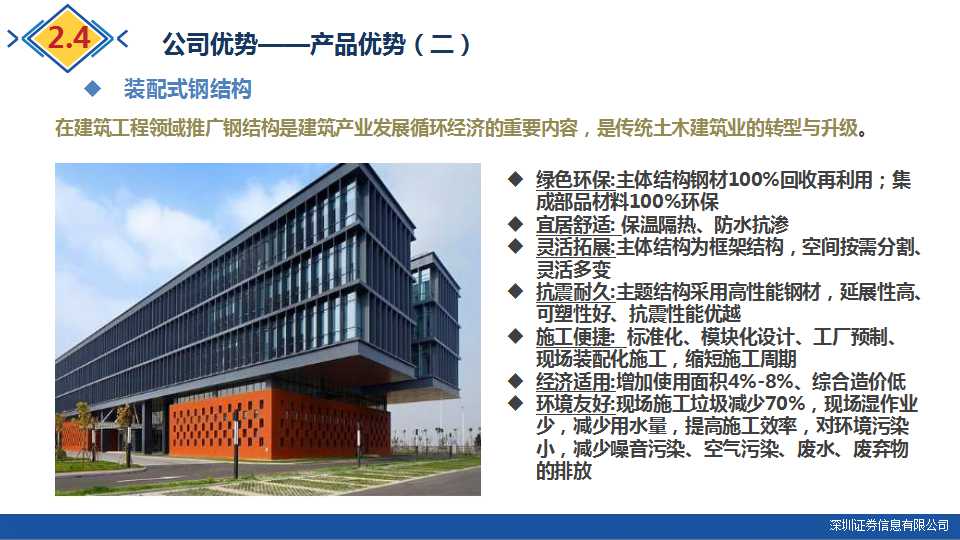 2.4

公司优势——产品优势（二）

◆ 装配式钢结构

在建筑工程领域推广钢结构是建筑产业发展循环经济的重要内容，是传统土木建筑业的转型与升级。

◆ 绿色环保:主体结构钢材100%回收再利用；集成部品材料100%环保
◆ 宜居舒适: 保温隔热、防水抗渗
◆ 灵活拓展:主体结构为框架结构，空间按需分割、灵活多变
◆ 抗震耐久:主题结构采用高性能钢材，延展性高、可塑性好、抗震性能优越
◆ 施工便捷: 标准化、模块化设计、工厂预制、现场装配化施工，缩短施工周期
◆ 经济适用:增加使用面积4%-8%、综合造价低
◆ 环境友好:现场施工垃圾减少70%，现场湿作业少，减少用水量，提高施工效率，对环境污染小，减少噪音污染、空气污染、废水、废弃物的排放

深圳证券信息有限公司